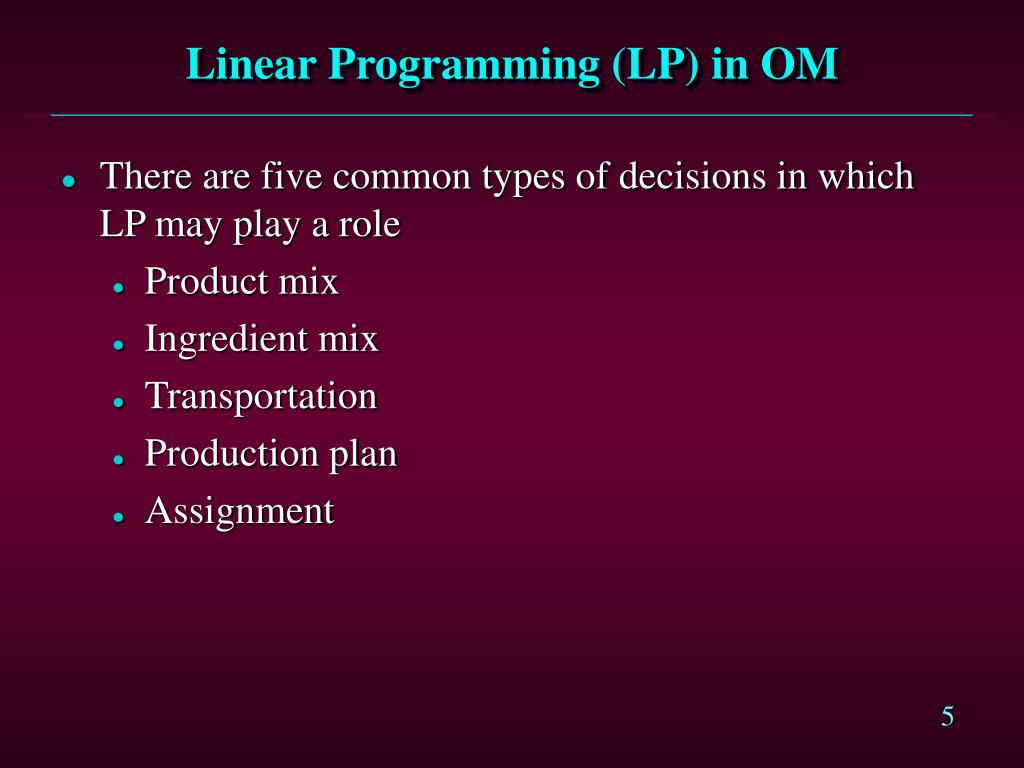 Linear Programming (LP) in OM

- There are five common types of decisions in which LP may play a role
  - Product mix
  - Ingredient mix
  - Transportation
  - Production plan
  - Assignment

5